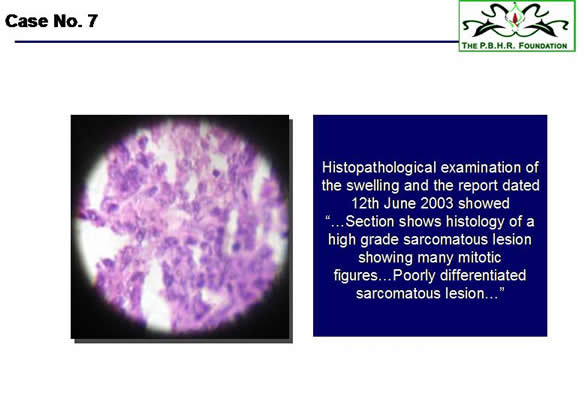 Case No. 7

THE P.B.H.R. FOUNDATION

Histopathological examination of the swelling and the report dated 12th June 2003 showed "…Section shows histology of a high grade sarcomatous lesion showing many mitotic figures…Poorly differentiated sarcomatous lesion…"